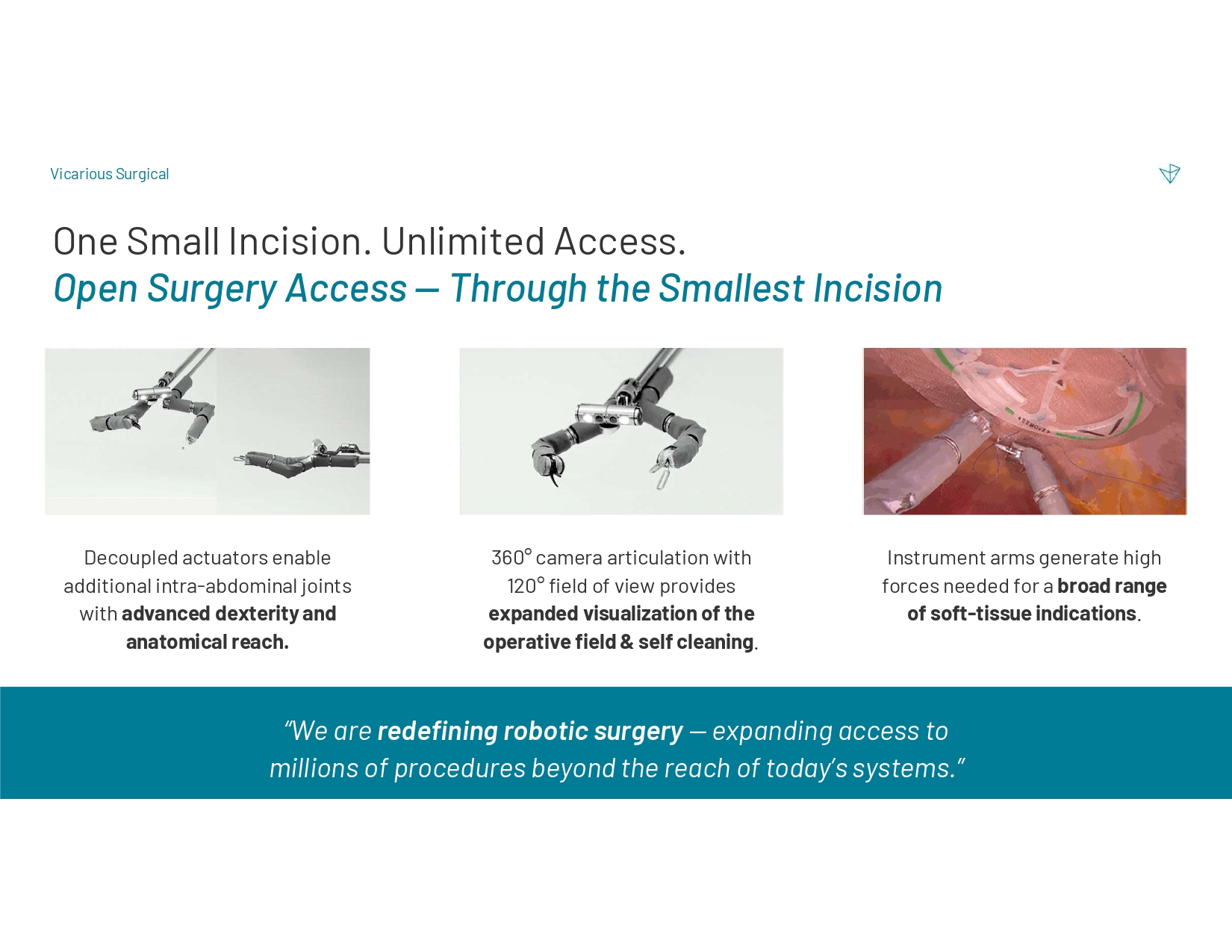 Vicarious Surgical

One Small Incision. Unlimited Access.
Open Surgery Access — Through the Smallest Incision

Decoupled actuators enable additional intra-abdominal joints with advanced dexterity and anatomical reach.

360° camera articulation with 120° field of view provides expanded visualization of the operative field & self cleaning.

Instrument arms generate high forces needed for a broad range of soft-tissue indications.

“We are redefining robotic surgery — expanding access to millions of procedures beyond the reach of today’s systems.”